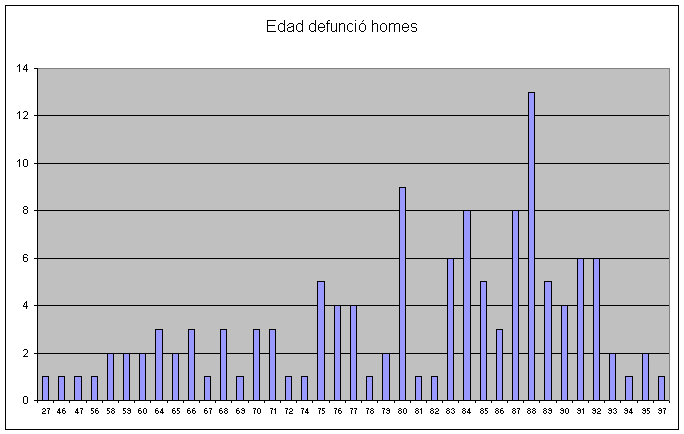 Edad defunció homes

14
12
10
8
6
4
2
0

27 46 47 56 58 59 60 64 65 66 67 68 69 70 71 72 74 75 76 77 78 79 80 81 82 83 84 85 86 87 88 89 90 91 92 93 94 95 97